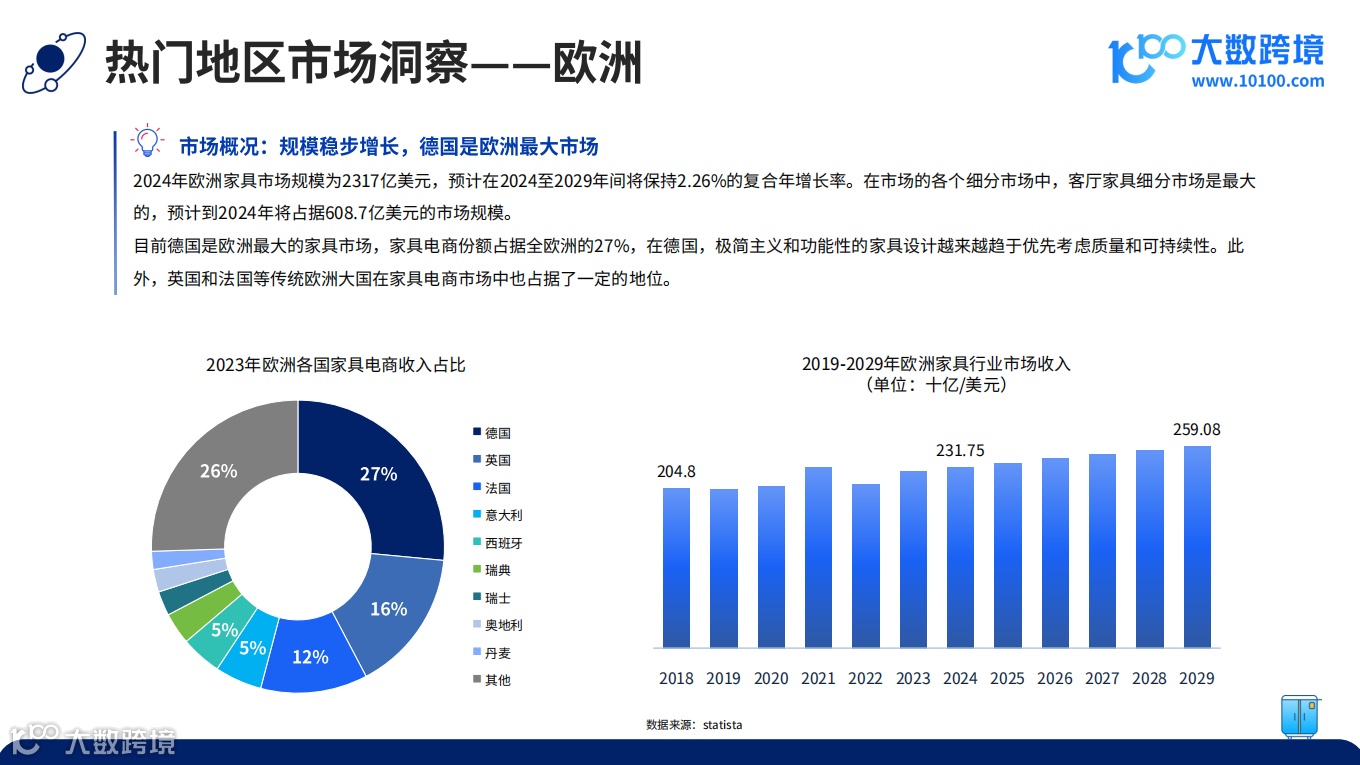 热门地区市场洞察——欧洲

大数跨境
www.10100.com

市场概况：规模稳步增长，德国是欧洲最大市场

2024年欧洲家具市场规模为2317亿美元，预计在2024至2029年间将保持2.26%的复合年增长率。在市场的各个细分市场中，客厅家具细分市场是最大的，预计到2024年将占据608.7亿美元的市场规模。

目前德国是欧洲最大的家具市场，家具电商份额占据全欧洲的27%，在德国，极简主义和功能性的家具设计越来越趋于优先考虑质量和可持续性。此外，英国和法国等传统欧洲大国在家具电商市场中也占据了一定的地位。

2023年欧洲各国家具电商收入占比

27%
16%
12%
5%
5%
26%

德国
英国
法国
意大利
西班牙
瑞典
瑞士
奥地利
丹麦
其他

2019-2029年欧洲家具行业市场收入
（单位：十亿/美元）

204.8
231.75
259.08

2018 2019 2020 2021 2022 2023 2024 2025 2026 2027 2028 2029

数据来源：statista

大数跨境